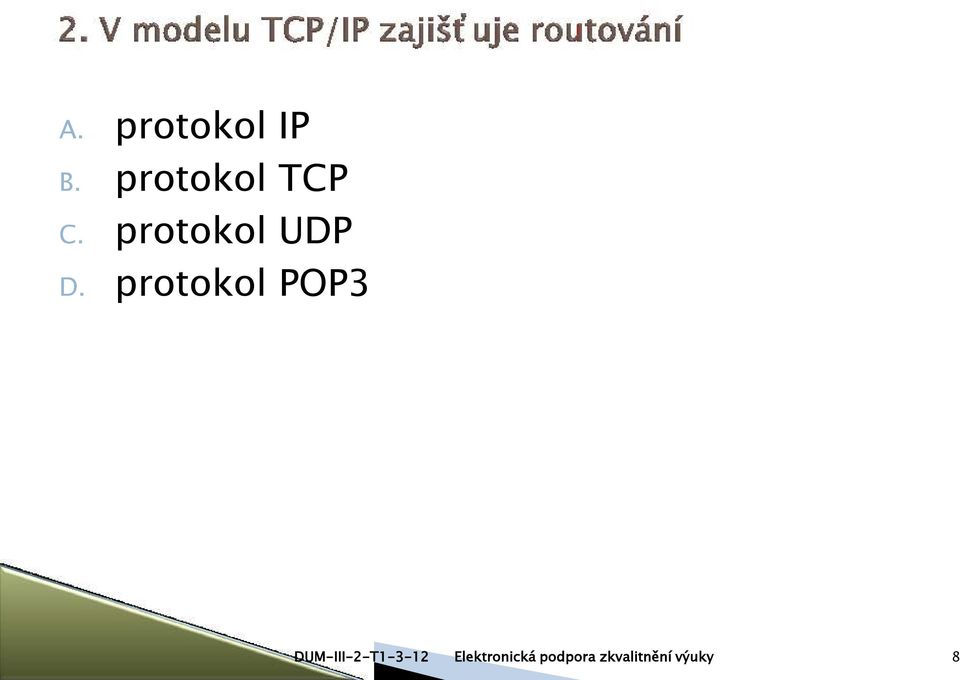 2. V modelu TCP/IP zajišťuje routování

A. protokol IP
B. protokol TCP
C. protokol UDP
D. protokol POP3

DUM-III-2-T1-3-12 Elektronická podpora zkvalitnění výuky 8